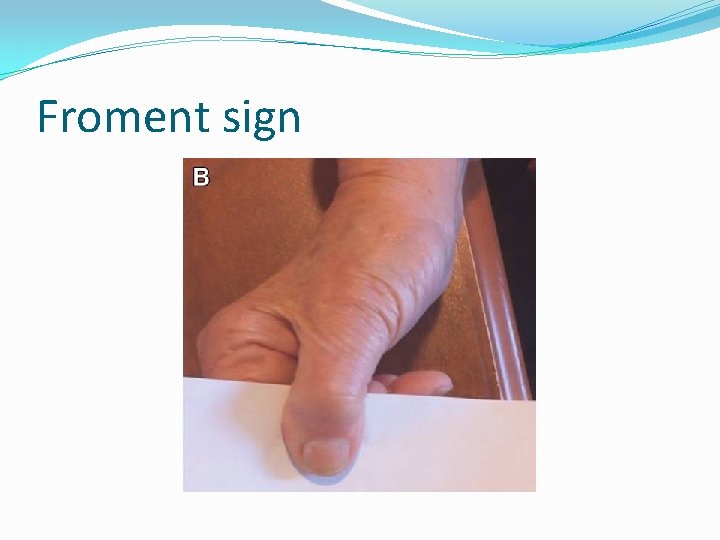 Froment sign

B